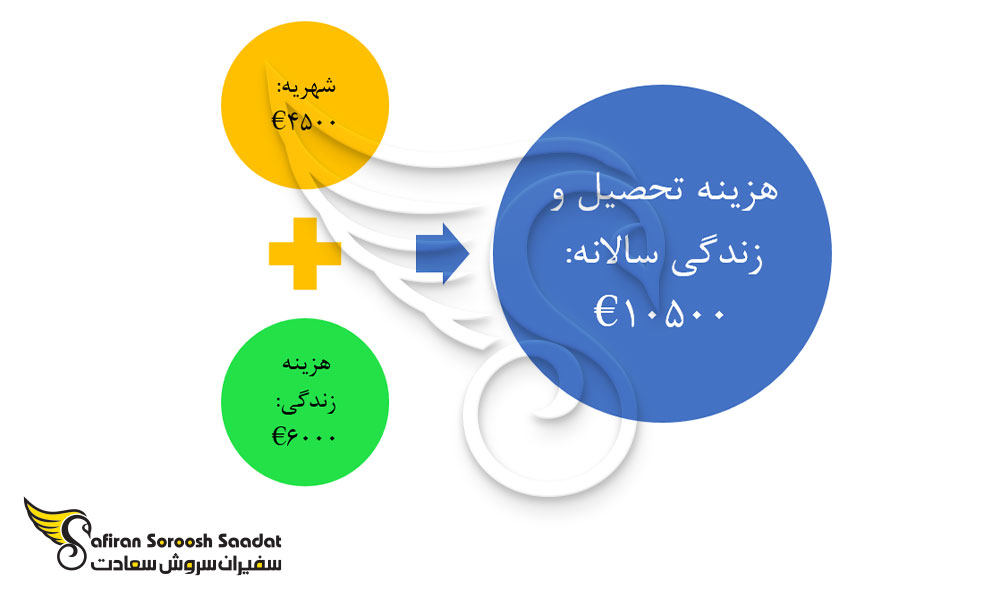 شهریه:
€۴۵۰۰

هزینه
زندگی:
€۶۰۰۰

هزینه تحصیل و زندگی سالانه:
€۱۰۵۰۰

Safiran Soroosh Saadat
سفیران سروش سعادت